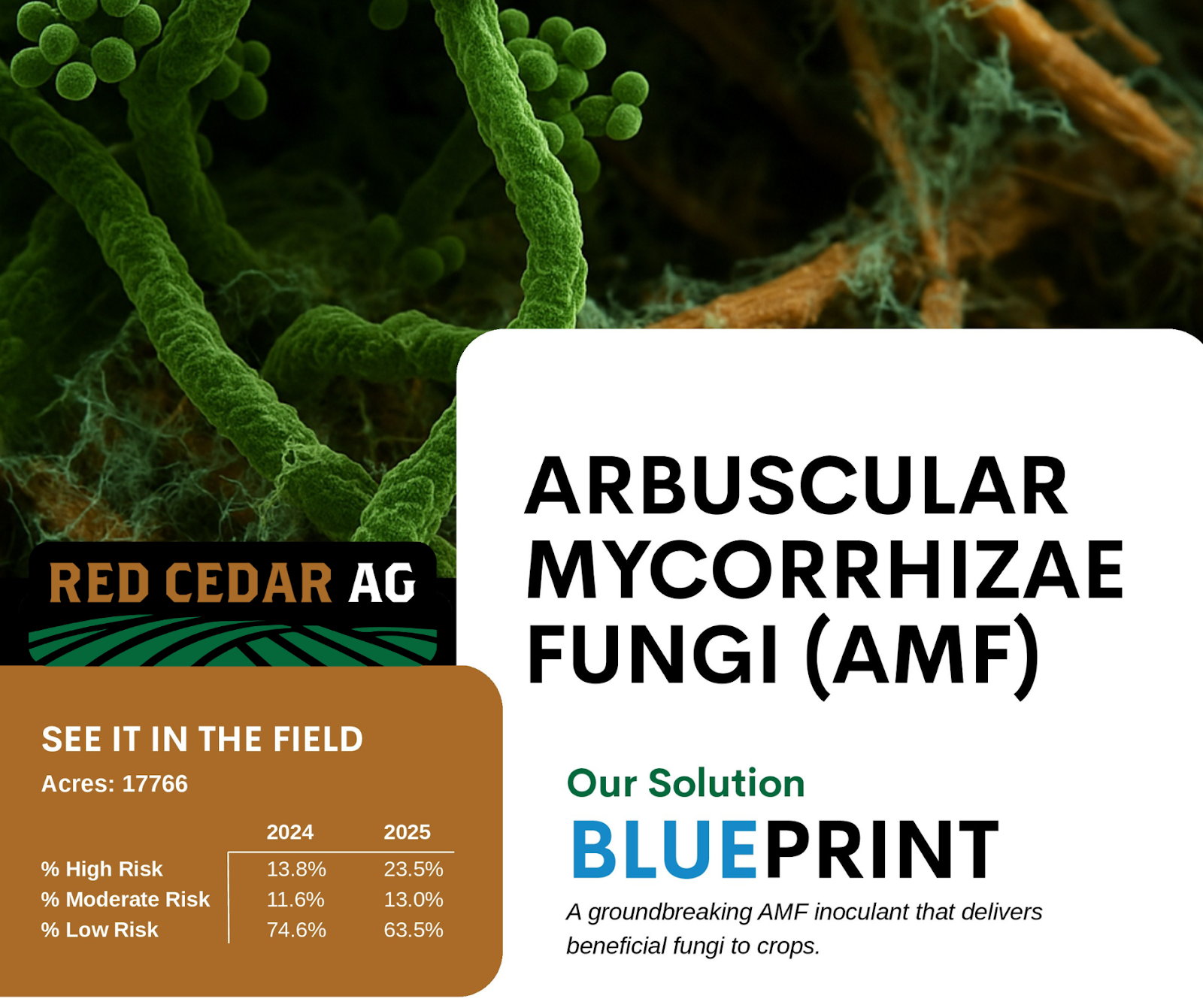 RED CEDAR AG

SEE IT IN THE FIELD

Acres: 17766

| | 2024 | 2025 |
|---|---|---|
| % High Risk | 13.8% | 23.5% |
| % Moderate Risk | 11.6% | 13.0% |
| % Low Risk | 74.6% | 63.5% |

ARBUSCULAR MYCORRHIZAE FUNGI (AMF)

Our Solution

BLUEPRINT

A groundbreaking AMF inoculant that delivers beneficial fungi to crops.